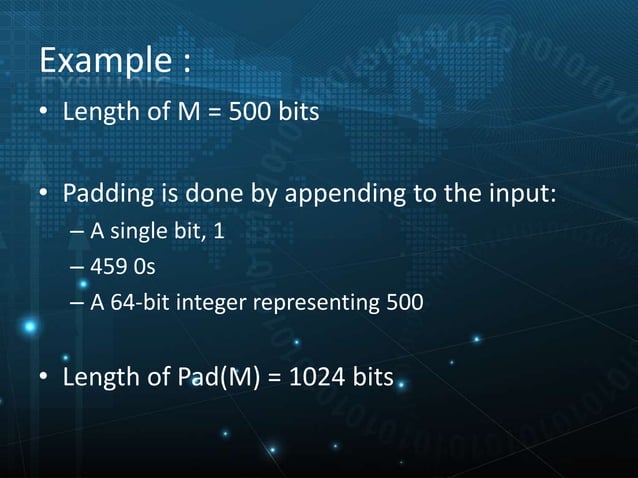 Example :

• Length of M = 500 bits

• Padding is done by appending to the input:
– A single bit, 1
– 459 0s
– A 64-bit integer representing 500

• Length of Pad(M) = 1024 bits